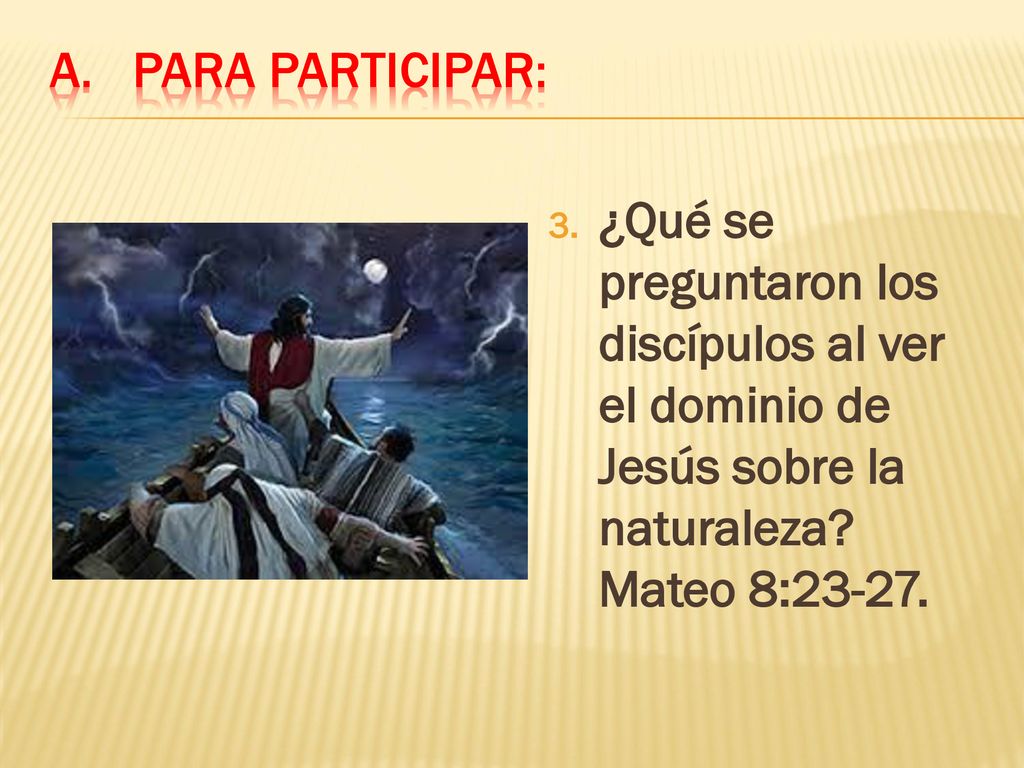 A. PARA PARTICIPAR:

3. ¿Qué se preguntaron los discípulos al ver el dominio de Jesús sobre la naturaleza? Mateo 8:23-27.